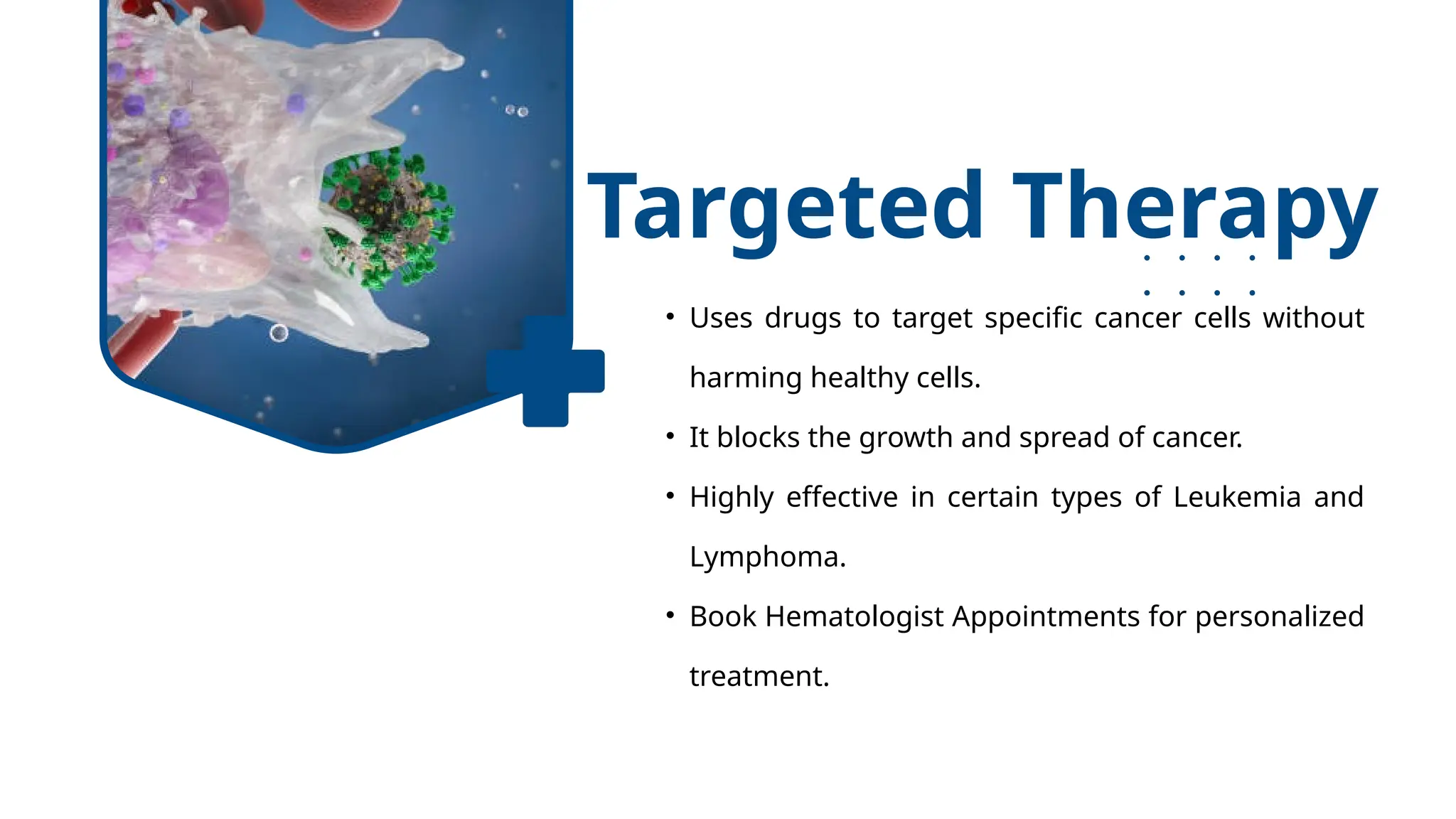 Targeted Therapy

• Uses drugs to target specific cancer cells without harming healthy cells.

• It blocks the growth and spread of cancer.

• Highly effective in certain types of Leukemia and Lymphoma.

• Book Hematologist Appointments for personalized treatment.